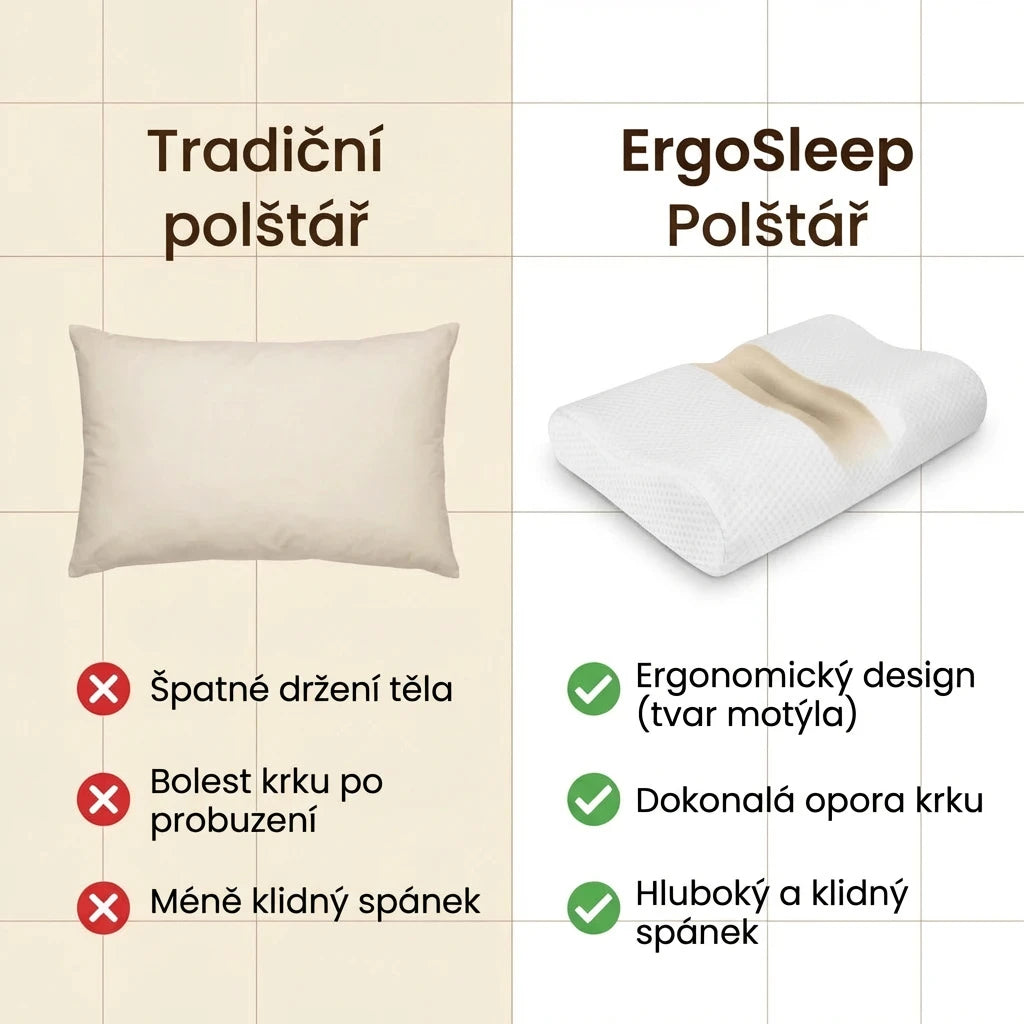 Tradiční polštář

Špatné držení těla

Bolest krku po probuzení

Méně klidný spánek

ErgoSleep Polštář

Ergonomický design (tvar motýla)

Dokonalá opora krku

Hluboký a klidný spánek